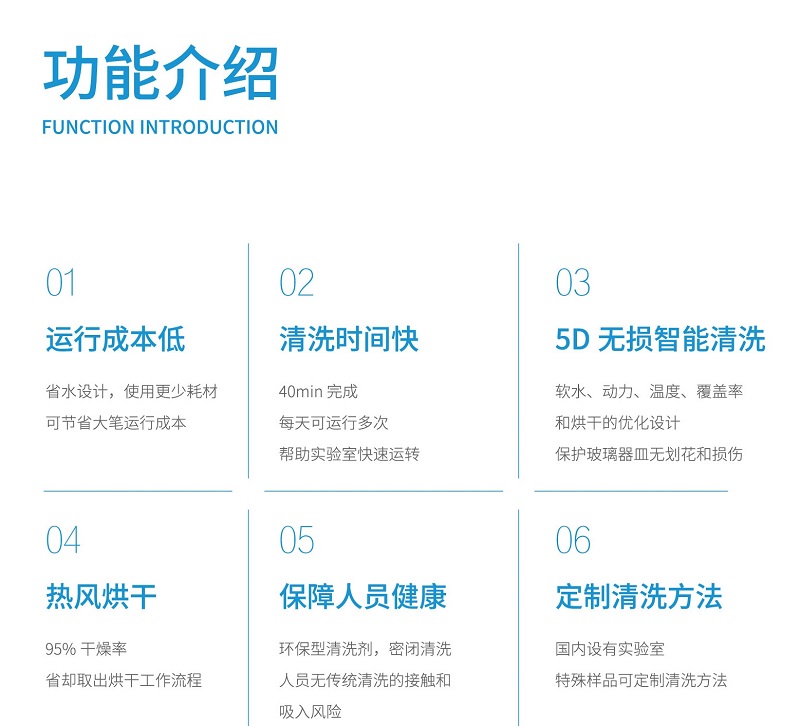 功能介绍
FUNCTION INTRODUCTION

01
运行成本低
省水设计，使用更少耗材
可节省大笔运行成本

02
清洗时间快
40min 完成
每天可运行多次
帮助实验室快速运转

03
5D 无损智能清洗
软水、动力、温度、覆盖率
和烘干的优化设计
保护玻璃器皿无划花和损伤

04
热风烘干
95% 干燥率
省却取出烘干工作流程

05
保障人员健康
环保型清洗剂，密闭清洗
人员无传统清洗的接触和
吸入风险

06
定制清洗方法
国内设有实验室
特殊样品可定制清洗方法